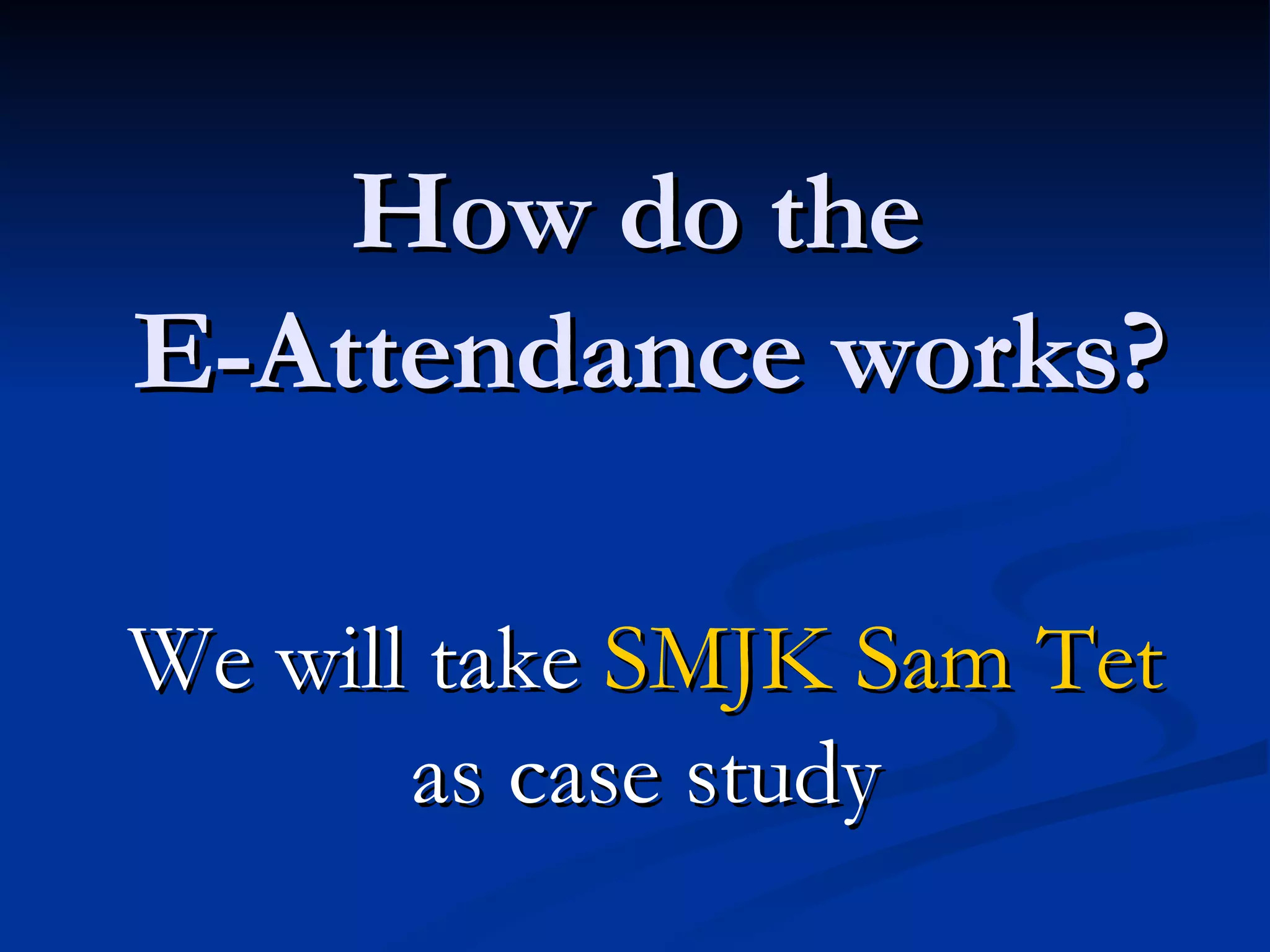 How do the E-Attendance works?

We will take SMJK Sam Tet as case study